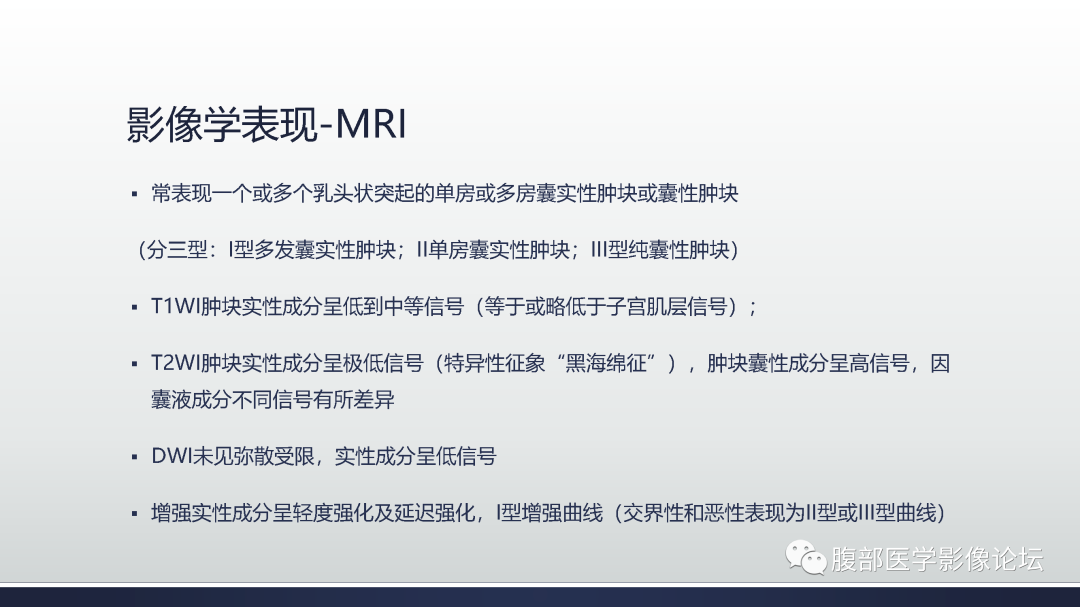 影像学表现-MRI

▪ 常表现一个或多个乳头状突起的单房或多房囊实性肿块或囊性肿块

（分三型：I型多发囊实性肿块；II单房囊实性肿块；III型纯囊性肿块）

▪ T1WI肿块实性成分呈低到中等信号（等于或略低于子宫肌层信号）；

▪ T2WI肿块实性成分呈极低信号（特异性征象“黑海绵征”），肿块囊性成分呈高信号，因囊液成分不同信号有所差异

▪ DWI未见弥散受限，实性成分呈低信号

▪ 增强实性成分呈轻度强化及延迟强化，I型增强曲线（交界性和恶性表现为II型或III型曲线）

腹部医学影像论坛